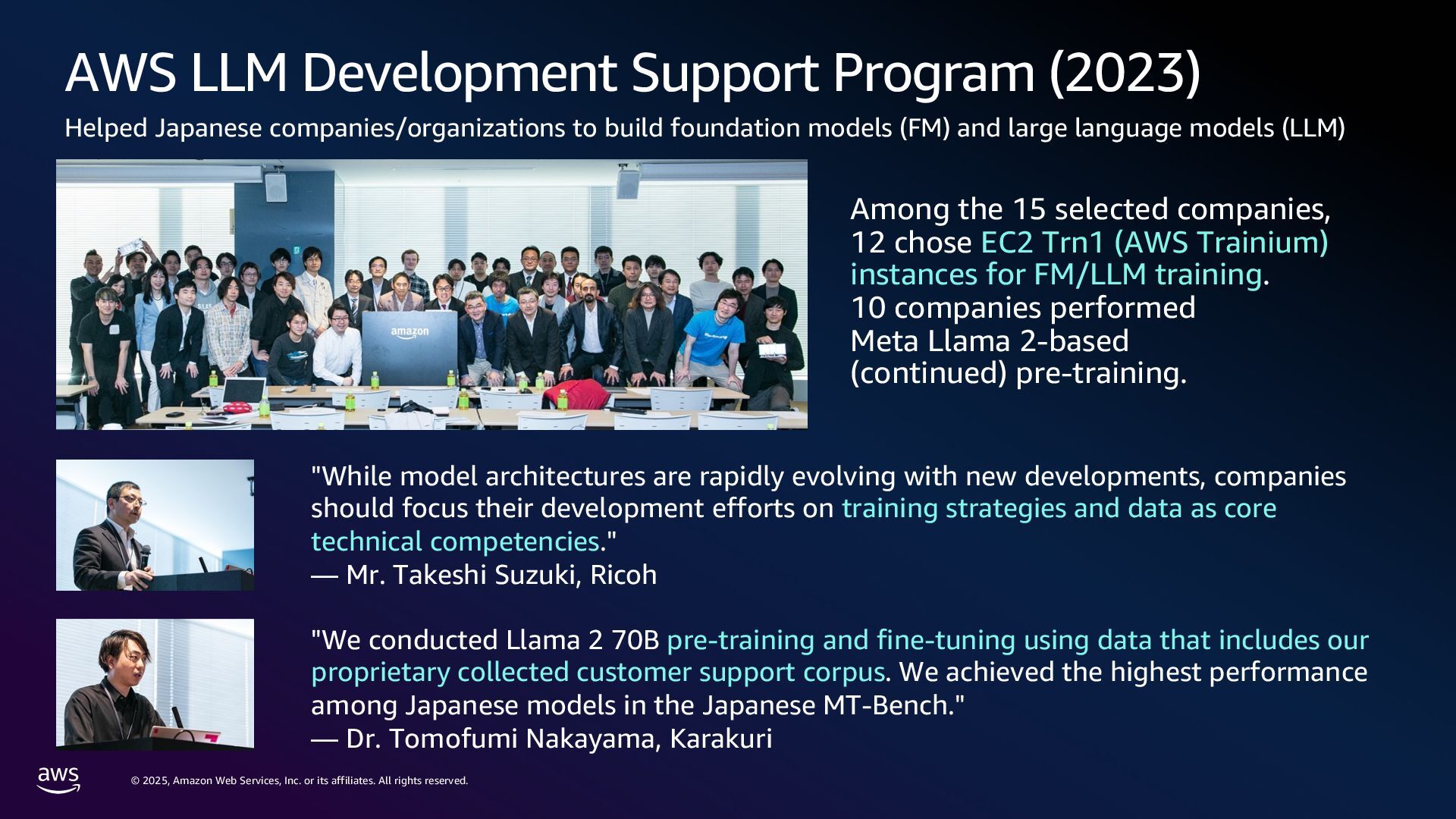 AWS LLM Development Support Program (2023)

Helped Japanese companies/organizations to build foundation models (FM) and large language models (LLM)

amazon

Among the 15 selected companies, 12 chose EC2 Trn1 (AWS Trainium) instances for FM/LLM training. 10 companies performed Meta Llama 2-based (continued) pre-training.

"While model architectures are rapidly evolving with new developments, companies should focus their development efforts on training strategies and data as core technical competencies."
— Mr. Takeshi Suzuki, Ricoh

"We conducted Llama 2 70B pre-training and fine-tuning using data that includes our proprietary collected customer support corpus. We achieved the highest performance among Japanese models in the Japanese MT-Bench."
— Dr. Tomofumi Nakayama, Karakuri

aws

© 2025, Amazon Web Services, Inc. or its affiliates. All rights reserved.